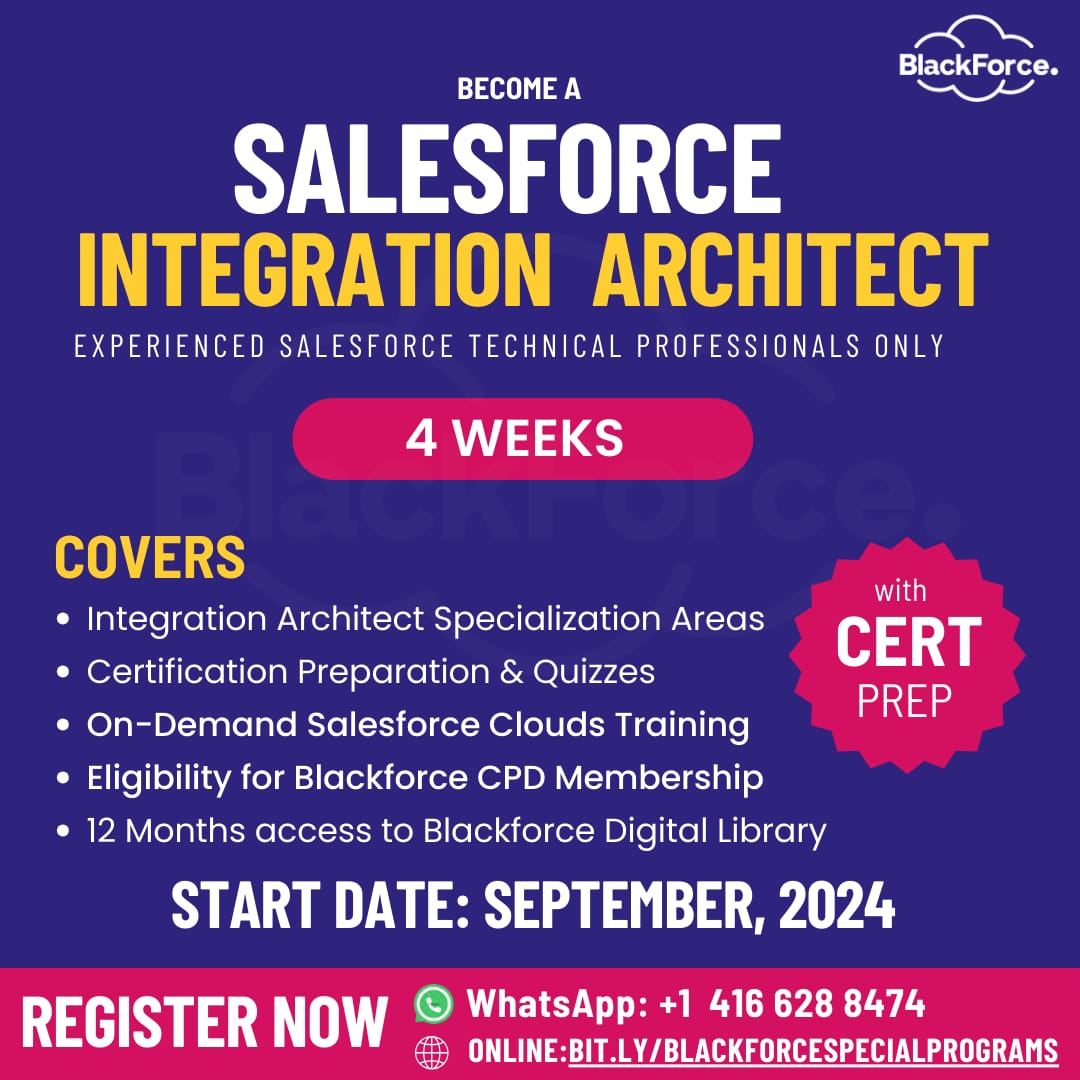 BlackForce.

BECOME A
SALESFORCE
INTEGRATION ARCHITECT
EXPERIENCED SALESFORCE TECHNICAL PROFESSIONALS ONLY

4 WEEKS

BlackForce.

COVERS
• Integration Architect Specialization Areas
• Certification Preparation & Quizzes
• On-Demand Salesforce Clouds Training
• Eligibility for Blackforce CPD Membership
• 12 Months access to Blackforce Digital Library

with
CERT
PREP

START DATE: SEPTEMBER, 2024

REGISTER NOW
WhatsApp: +1 416 628 8474
ONLINE:BIT.LY/BLACKFORCESPECIALPROGRAMS